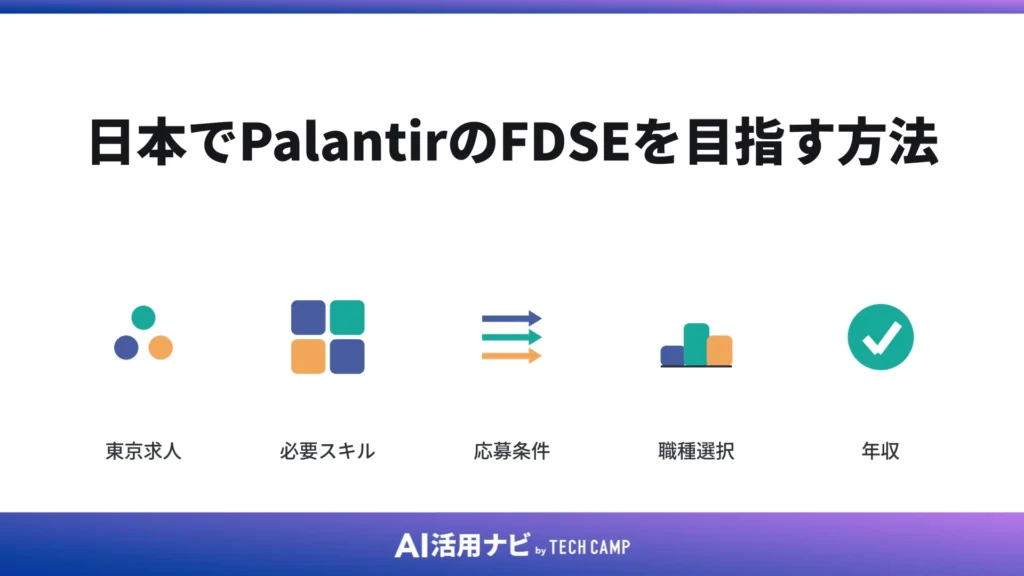 日本でPalantirのFDSEを目指す方法

東京求人

必要スキル

応募条件

職種選択

年収

AI活用ナビ by TECH CAMP